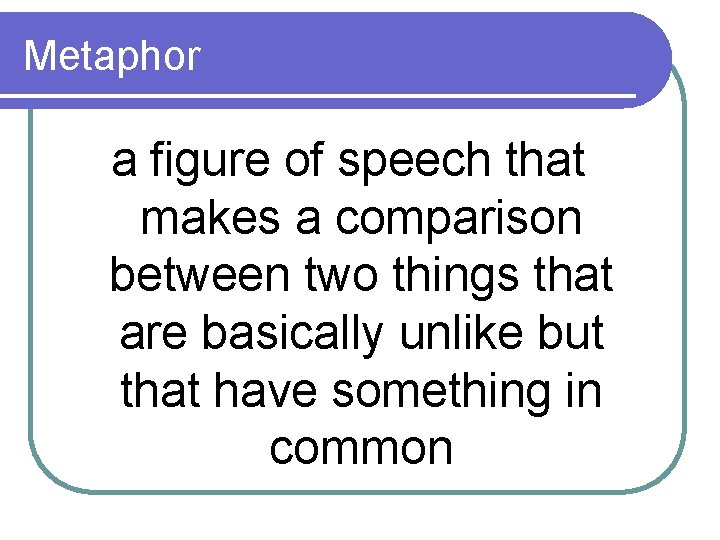 Metaphor

a figure of speech that makes a comparison between two things that are basically unlike but that have something in common